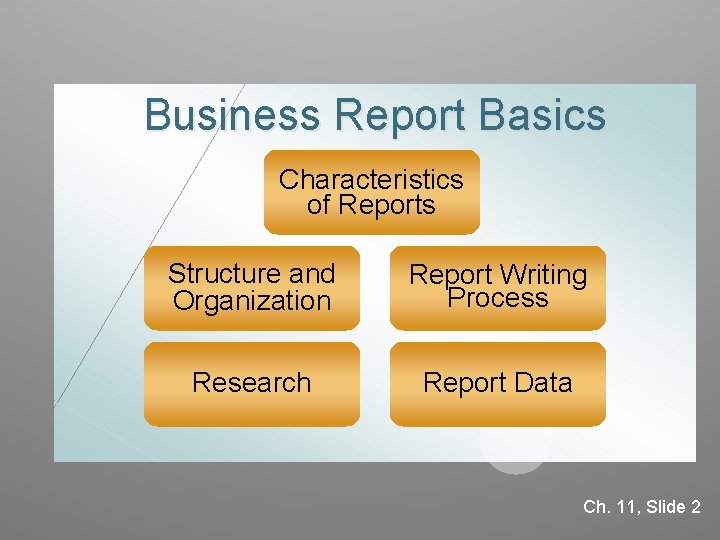 Business Report Basics

Characteristics of Reports

Structure and Organization

Report Writing Process

Research

Report Data

Ch. 11, Slide 2